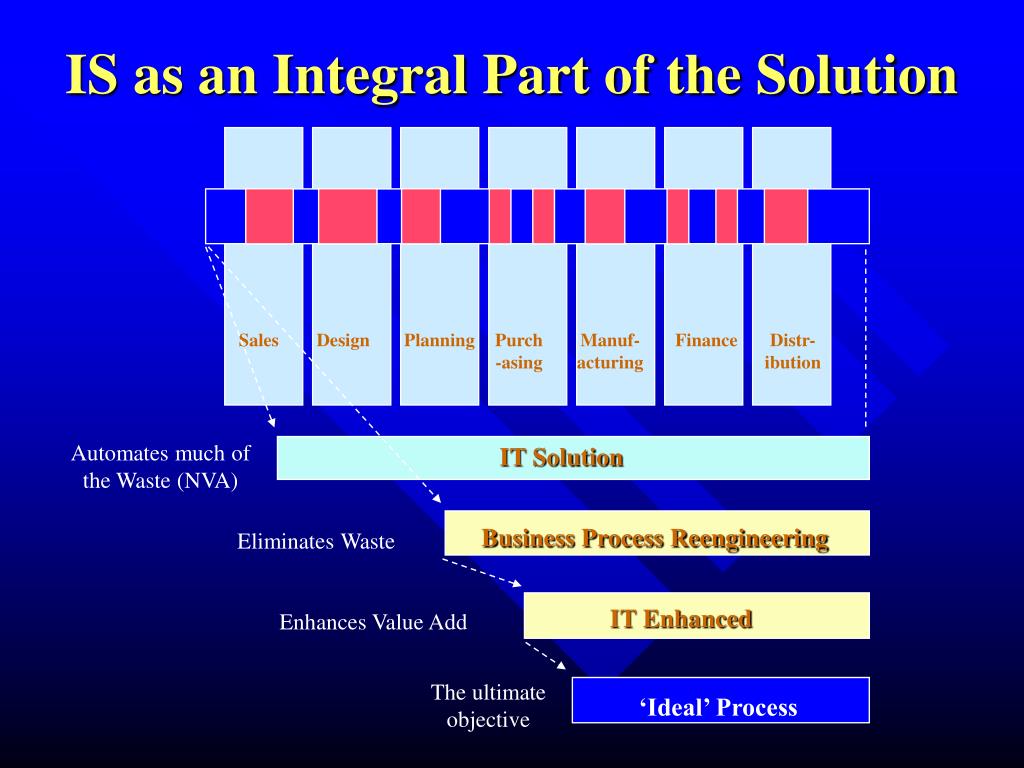 IS as an Integral Part of the Solution

Sales

Design

Planning

Purch -asing

Manuf- acturing

Finance

Distr- ibution

Automates much of the Waste (NVA)

IT Solution

Eliminates Waste

Business Process Reengineering

Enhances Value Add

IT Enhanced

The ultimate objective

‘Ideal’ Process